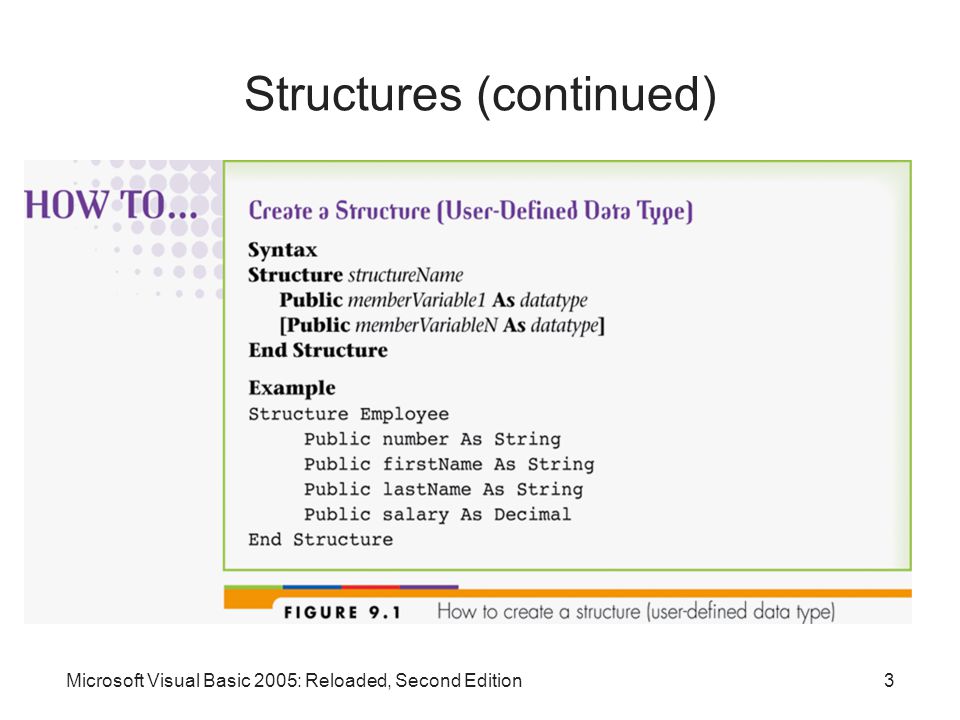 Structures (continued)

HOW TO...

Create a Structure (User-Defined Data Type)

Syntax
Structure structureName
Public memberVariable1 As datatype
[Public memberVariableN As datatype]
End Structure

Example
Structure Employee
Public number As String
Public firstName As String
Public lastName As String
Public salary As Decimal
End Structure

FIGURE 9.1 How to create a structure (user-defined data type)

Microsoft Visual Basic 2005: Reloaded, Second Edition

3